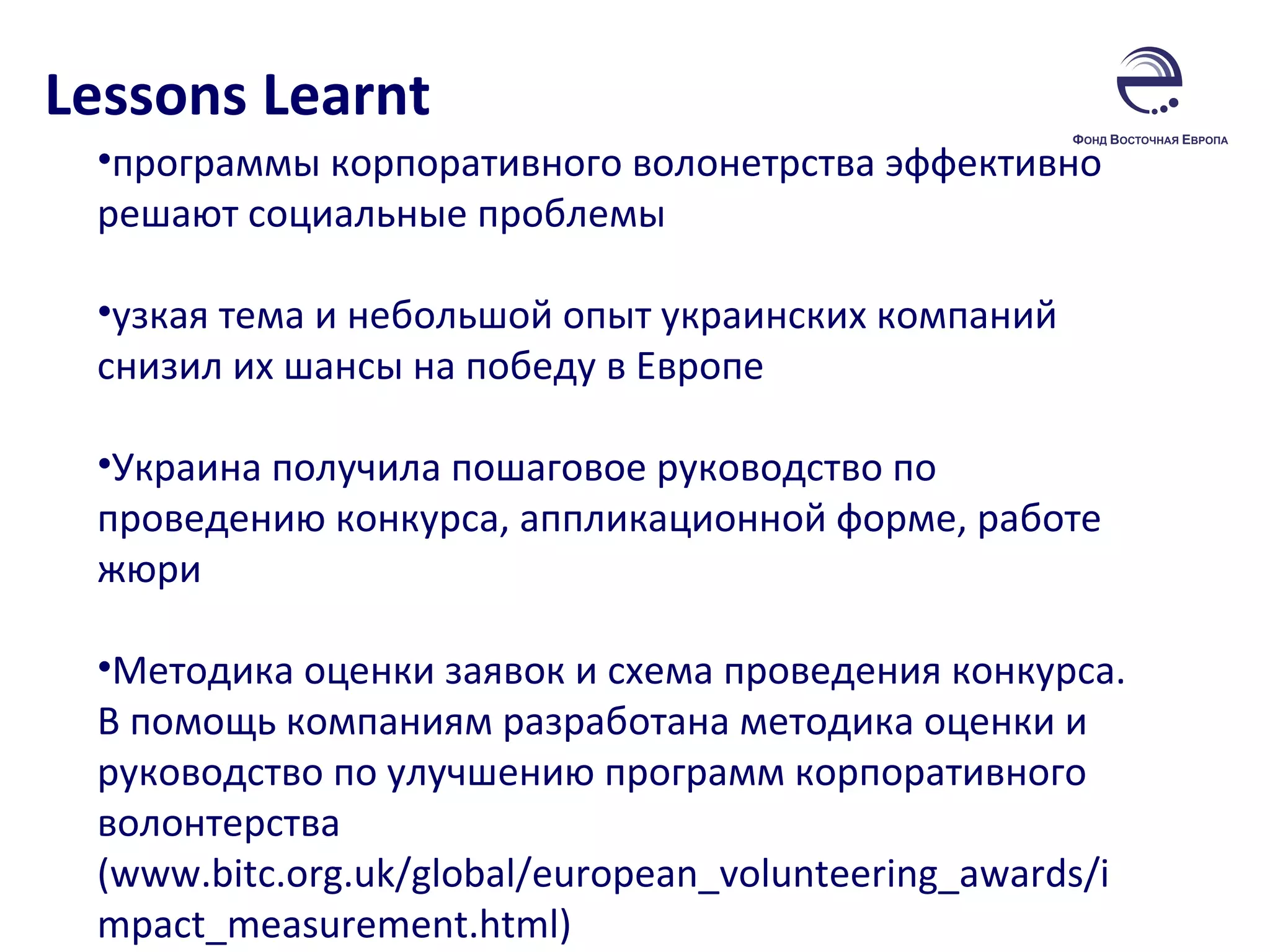 Lessons Learnt

Фонд Восточная Европа

•программы корпоративного волонетрства эффективно решают социальные проблемы

•узкая тема и небольшой опыт украинских компаний снизил их шансы на победу в Европе

•Украина получила пошаговое руководство по проведению конкурса, аппликационной форме, работе жюри

•Методика оценки заявок и схема проведения конкурса. В помощь компаниям разработана методика оценки и руководство по улучшению программ корпоративного волонтерства (www.bitc.org.uk/global/european_volunteering_awards/impact_measurement.html)